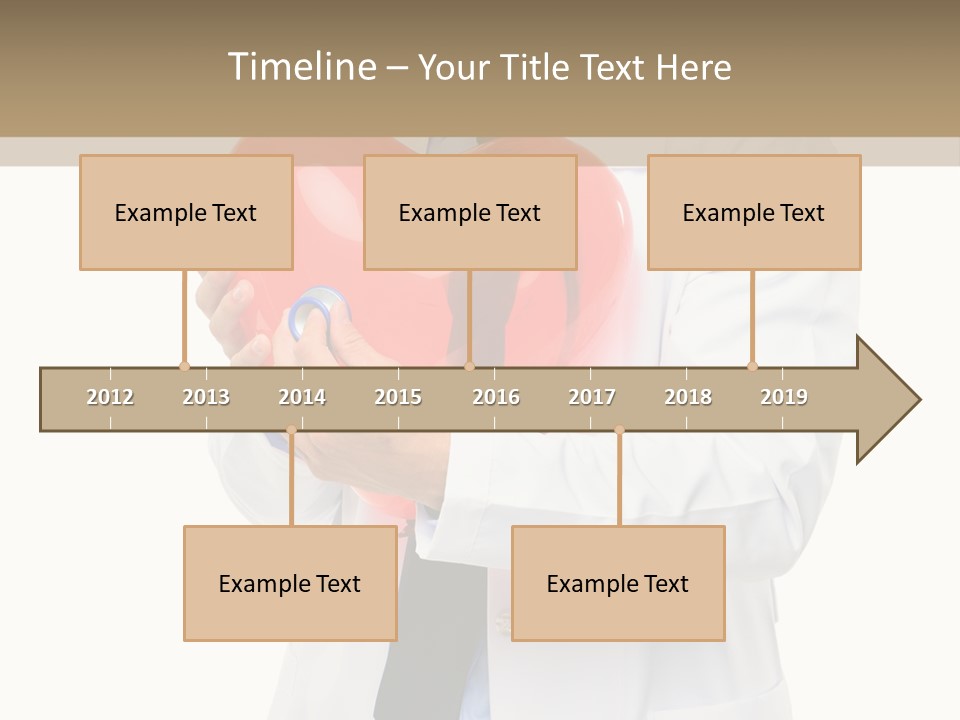 Timeline – Your Title Text Here

Example Text

Example Text

Example Text

2012 2013 2014 2015 2016 2017 2018 2019

Example Text

Example Text